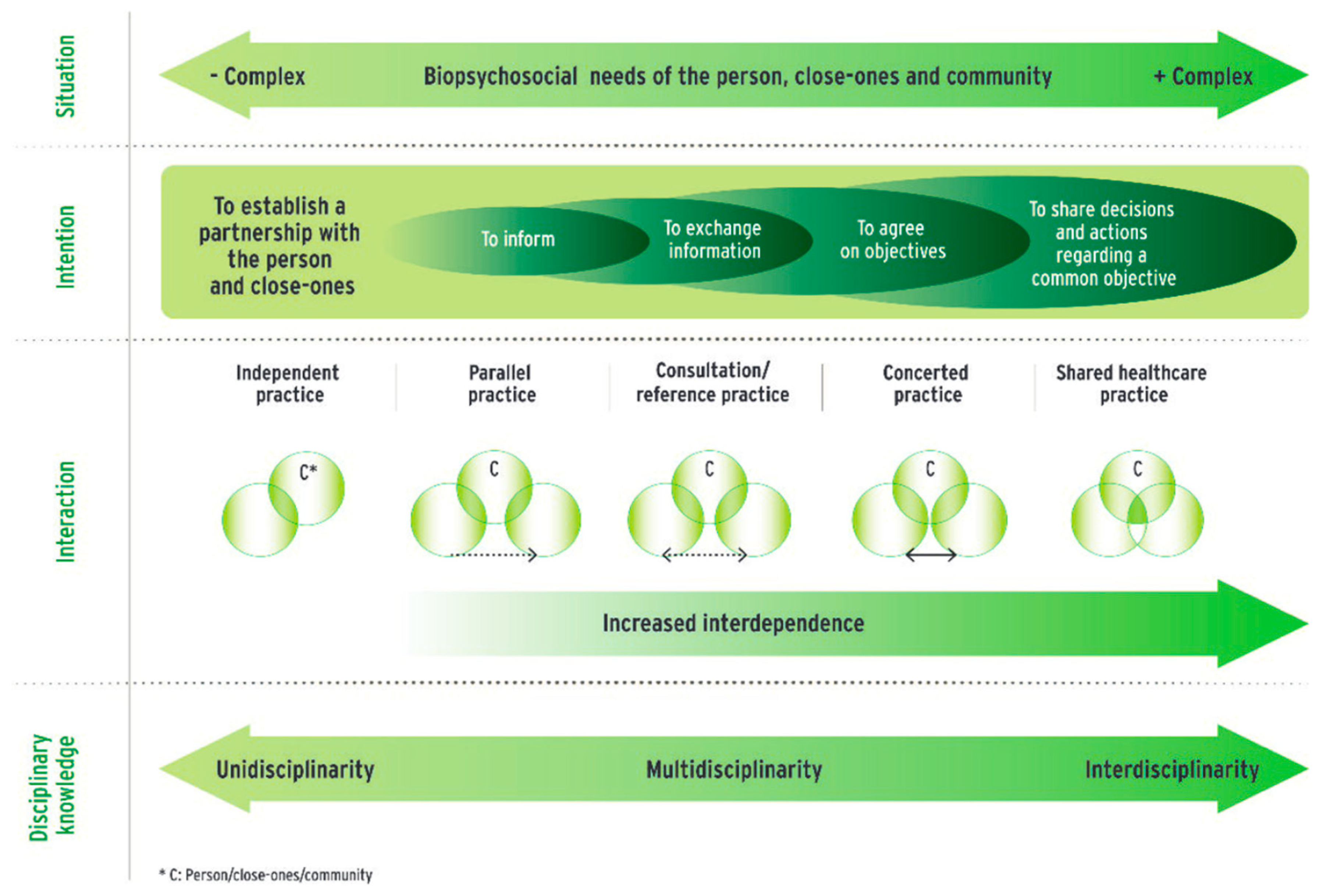 Situation

- Complex Biopsychosocial needs of the person, close-ones and community + Complex

Intention

To establish a partnership with the person and close-ones

To inform

To exchange information

To agree on objectives

To share decisions and actions regarding a common objective

Interaction

Independent practice

Parallel practice

Consultation/ reference practice

Concerted practice

Shared healthcare practice

C*

C

C

C

C

Increased interdependence

Disciplinary knowledge

Unidisciplinarity Multidisciplinarity Interdisciplinarity

* C: Person/close-ones/community